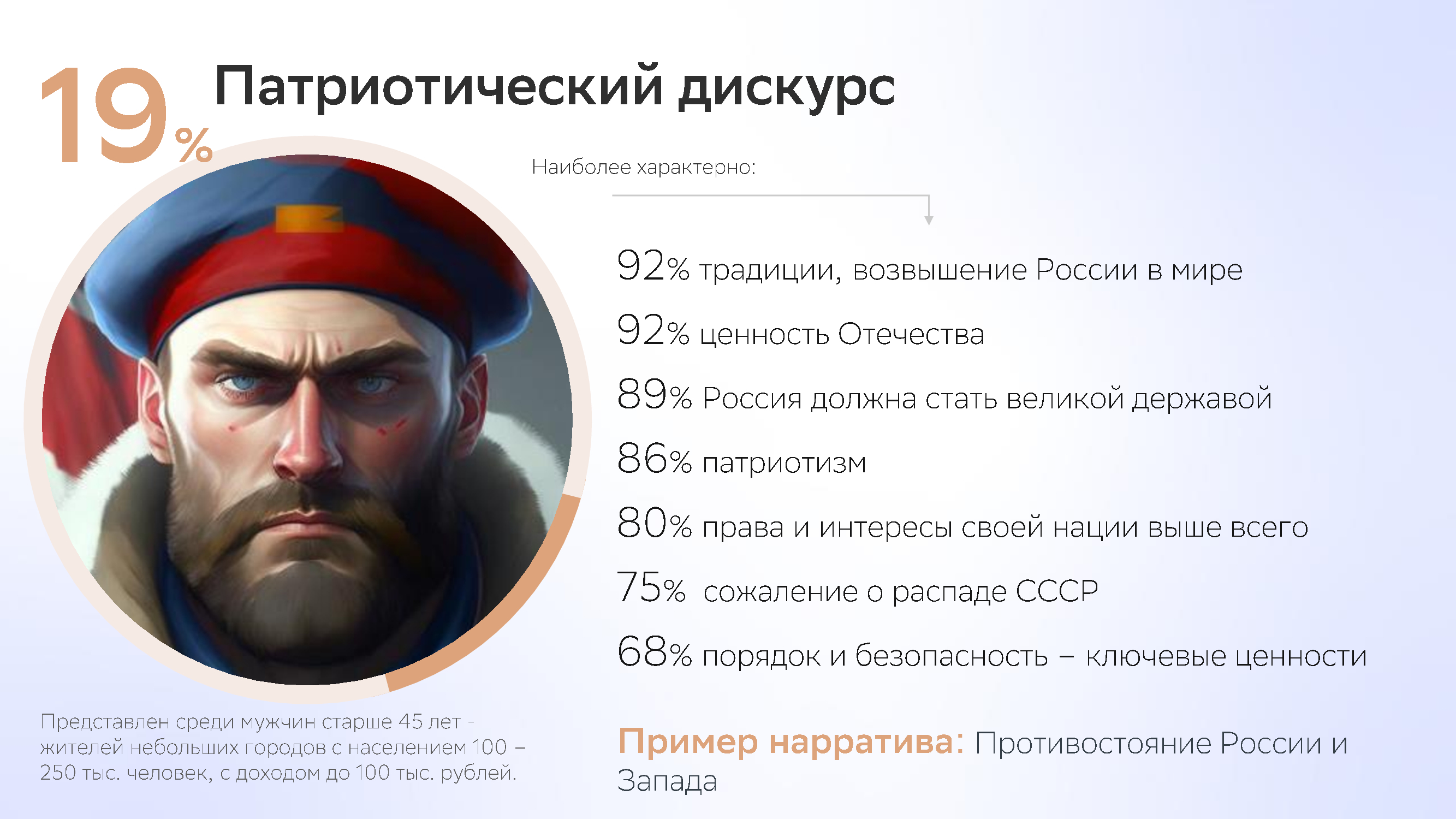 19%

Патриотический дискурс

Наиболее характерно:

92% традиции, возвышение России в мире

92% ценность Отечества

89% Россия должна стать великой державой

86% патриотизм

80% права и интересы своей нации выше всего

75% сожаление о распаде СССР

68% порядок и безопасность – ключевые ценности

Представлен среди мужчин старше 45 лет - жителей небольших городов с населением 100 – 250 тыс. человек, с доходом до 100 тыс. рублей.

Пример нарратива: Противостояние России и Запада